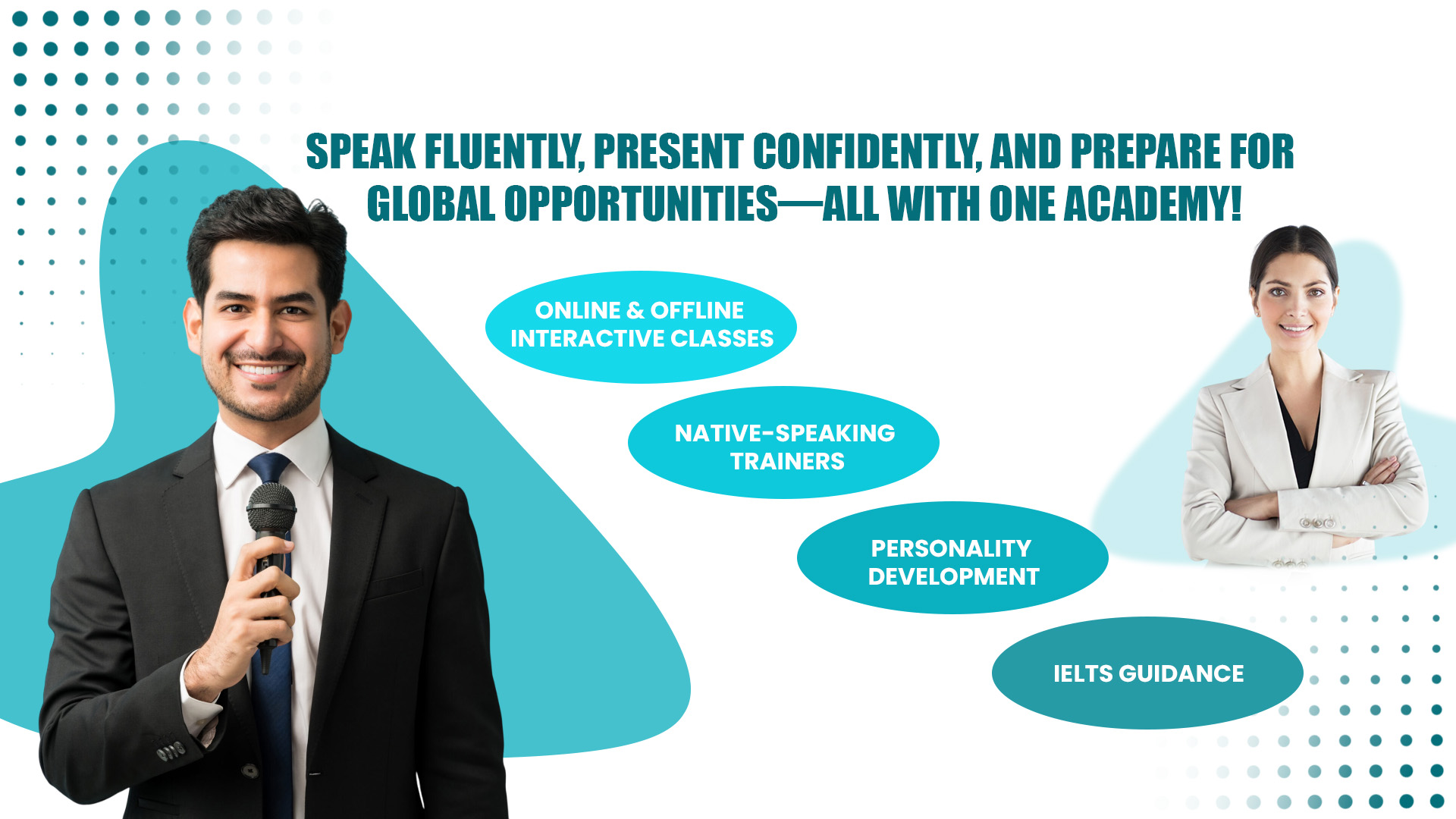 SPEAK FLUENTLY, PRESENT CONFIDENTLY, AND PREPARE FOR GLOBAL OPPORTUNITIES—ALL WITH ONE ACADEMY!

ONLINE & OFFLINE INTERACTIVE CLASSES

NATIVE-SPEAKING TRAINERS

PERSONALITY DEVELOPMENT

IELTS GUIDANCE